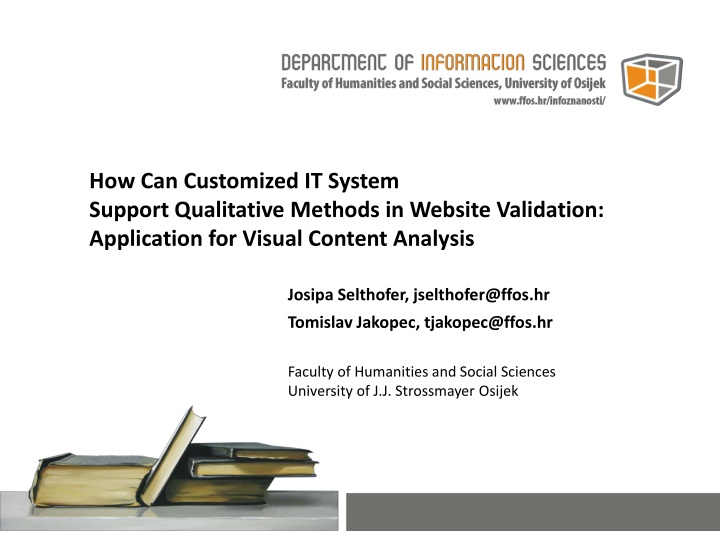 DEPARTMENT OF INFORMATION SCIENCES
Faculty of Humanities and Social Sciences, University of Osijek
www.ffos.hr/infoznanosti/

How Can Customized IT System
Support Qualitative Methods in Website Validation:
Application for Visual Content Analysis

Josipa Selthofer, jselthofer@ffos.hr
Tomislav Jakopec, tjakopec@ffos.hr

Faculty of Humanities and Social Sciences
University of J.J. Strossmayer Osijek